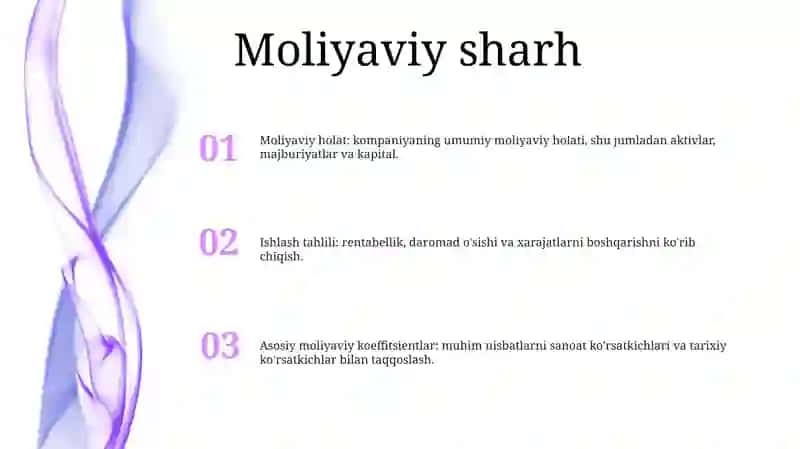 Moliyaviy sharh

01

Moliyaviy holat: kompaniyaning umumiy moliyaviy holati, shu jumladan aktivlar, majburiyatlar va kapital.

02

Ishlash tahlili: rentabellik, daromad o'sishi va xarajatlarni boshqarishni ko'rib chiqish.

03

Asosiy moliyaviy koeffitsientlar: muhim nisbatlarni sanoat ko'rsatkichlari va tarixiy ko'rsatkichlar bilan taqqoslash.